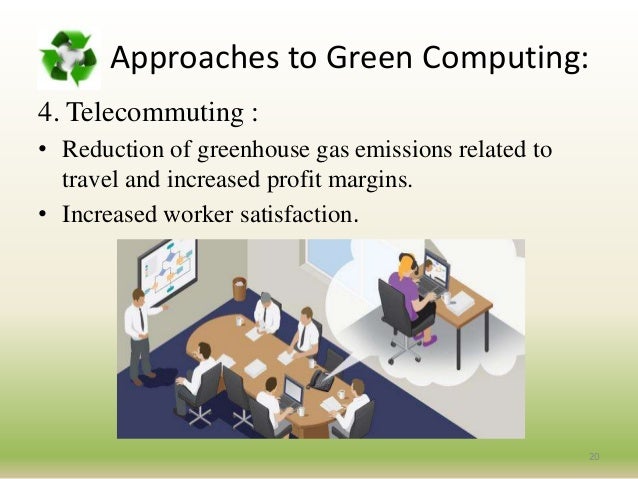 Approaches to Green Computing:

4. Telecommuting :

• Reduction of greenhouse gas emissions related to travel and increased profit margins.

• Increased worker satisfaction.

20